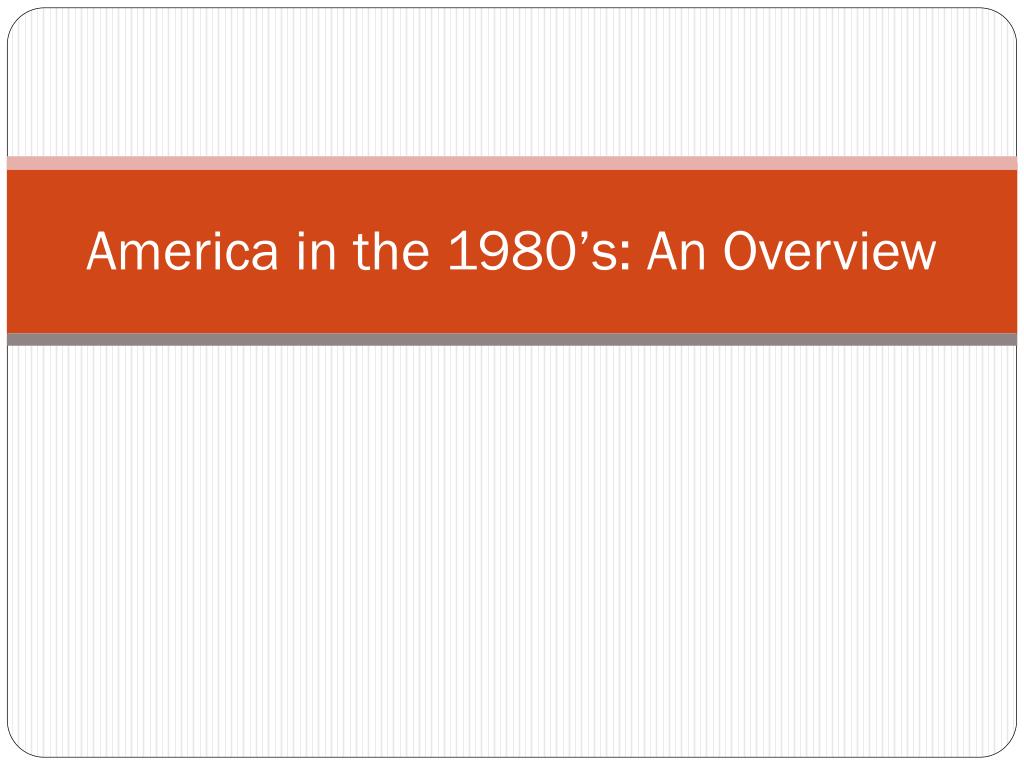 America in the 1980’s: An Overview